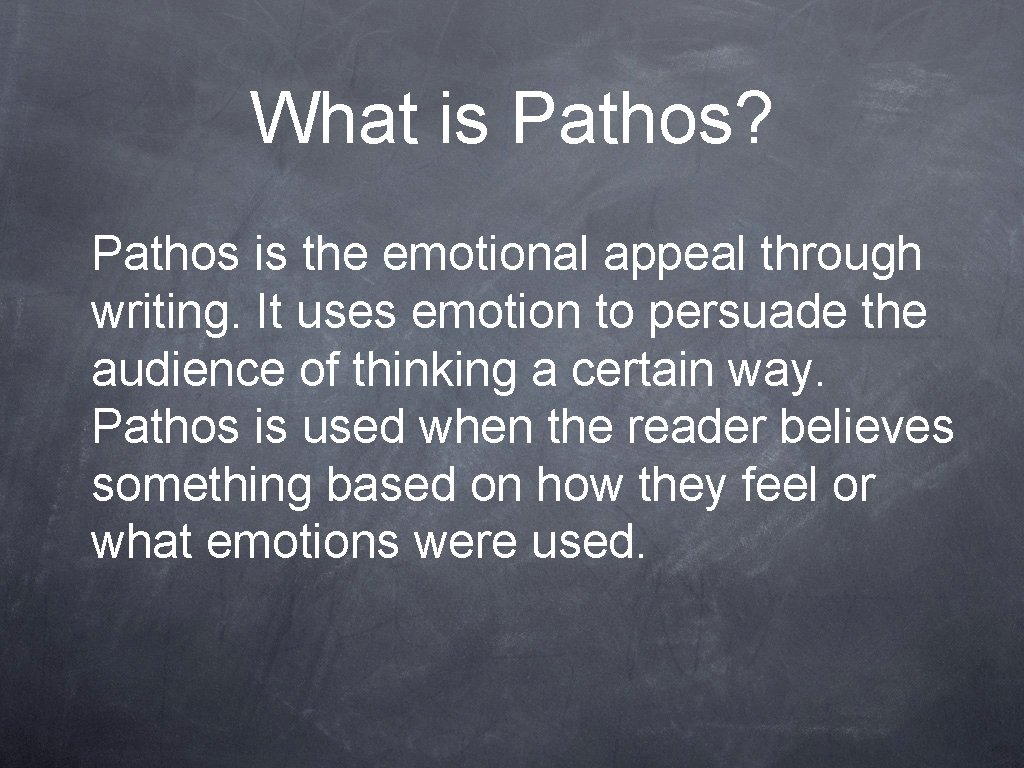 What is Pathos?

Pathos is the emotional appeal through writing. It uses emotion to persuade the audience of thinking a certain way. Pathos is used when the reader believes something based on how they feel or what emotions were used.